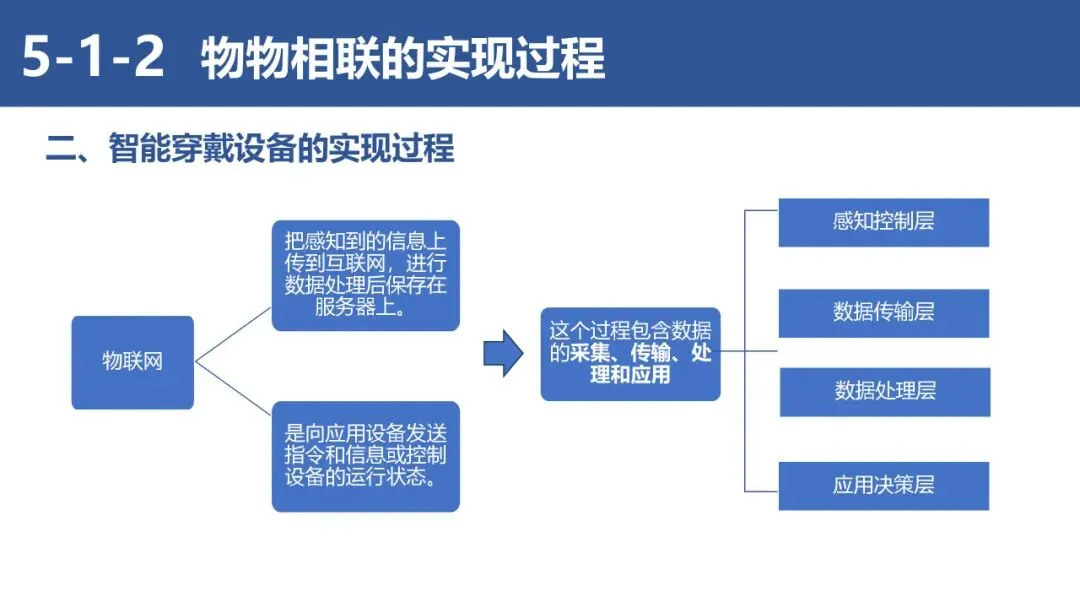 5-1-2 物物相联的实现过程

二、智能穿戴设备的实现过程

物联网

把感知到的信息上传到互联网，进行数据处理后保存在服务器上。

是向应用设备发送指令和信息或控制设备的运行状态。

这个过程包含数据的采集、传输、处理和应用

感知控制层

数据传输层

数据处理层

应用决策层